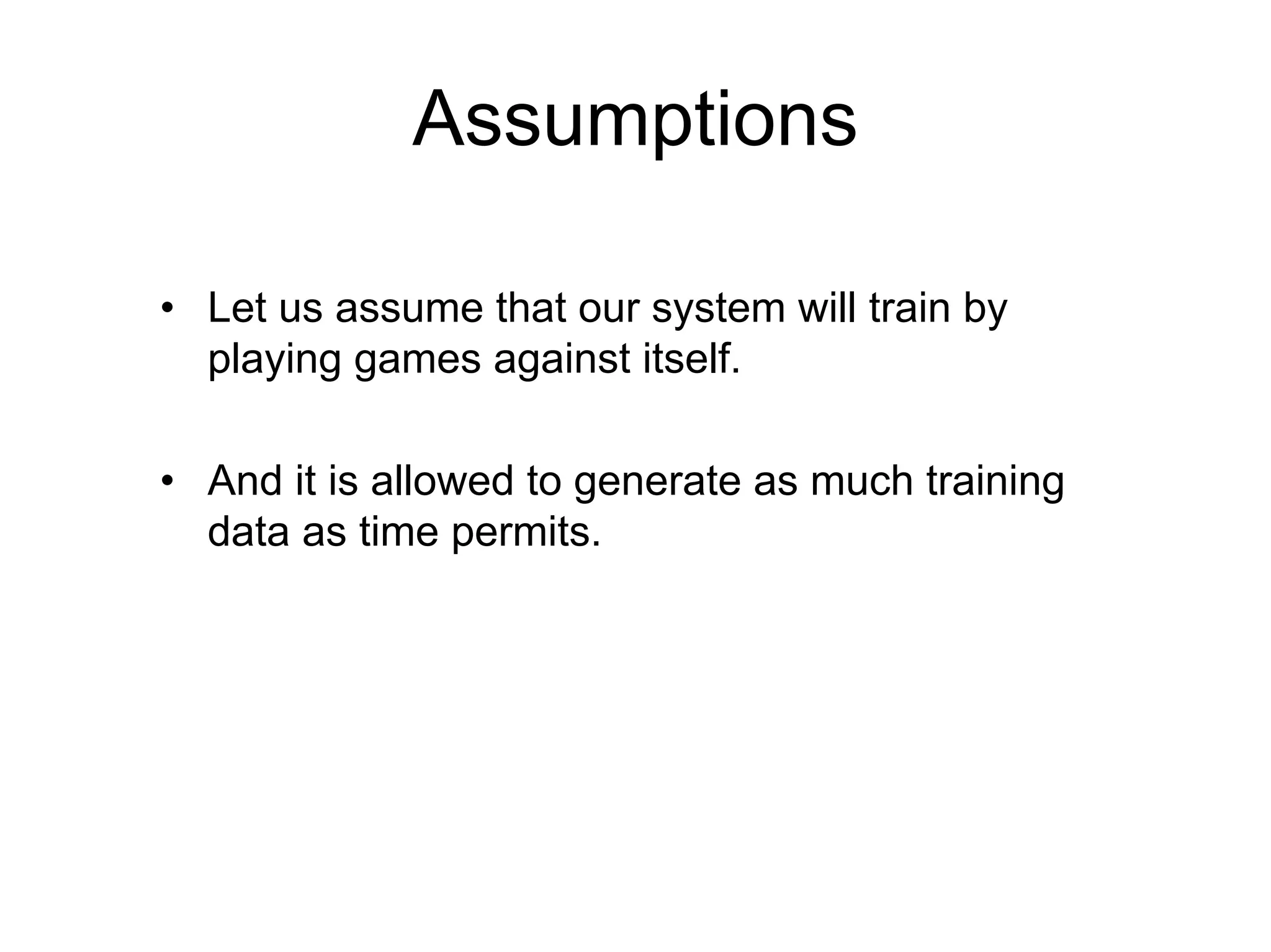 Assumptions

• Let us assume that our system will train by playing games against itself.

• And it is allowed to generate as much training data as time permits.